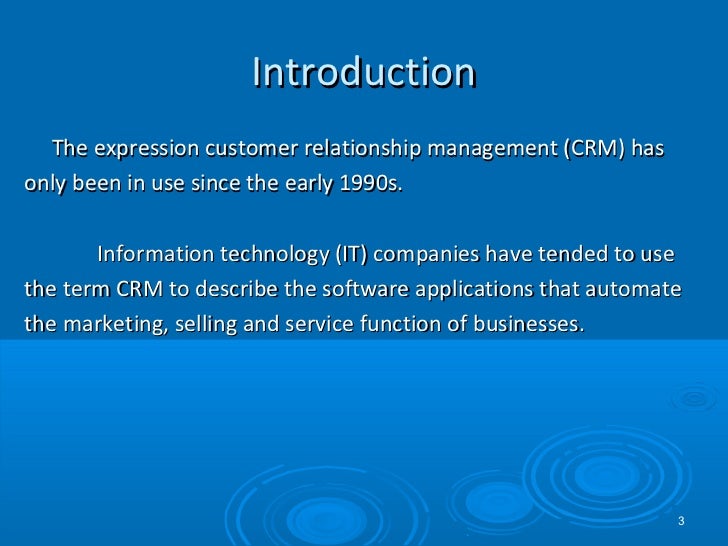 Introduction

The expression customer relationship management (CRM) has only been in use since the early 1990s.

Information technology (IT) companies have tended to use the term CRM to describe the software applications that automate the marketing, selling and service function of businesses.

3